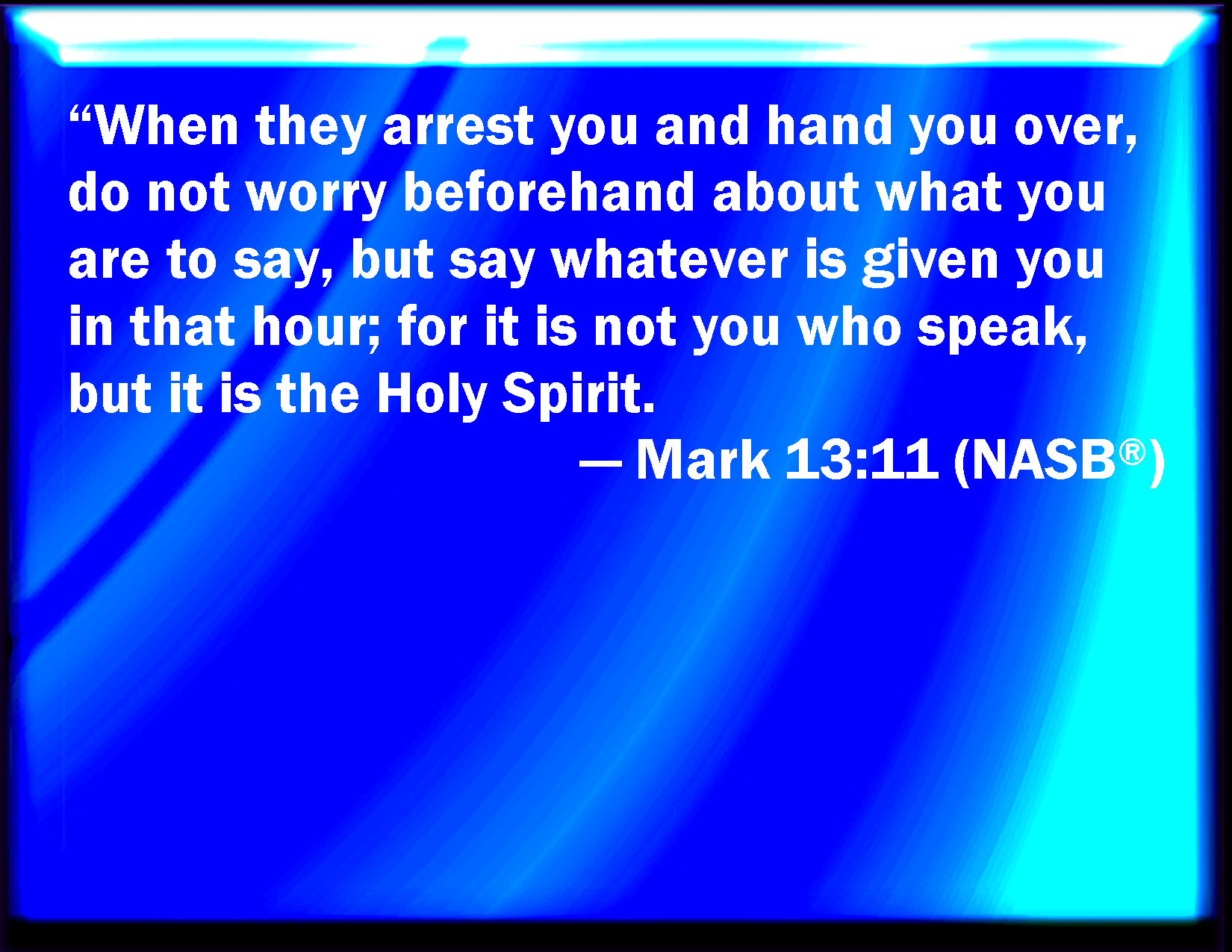 "When they arrest you and hand you over, do not worry beforehand about what you are to say, but say whatever is given you in that hour; for it is not you who speak, but it is the Holy Spirit.

— Mark 13:11 (NASB®)